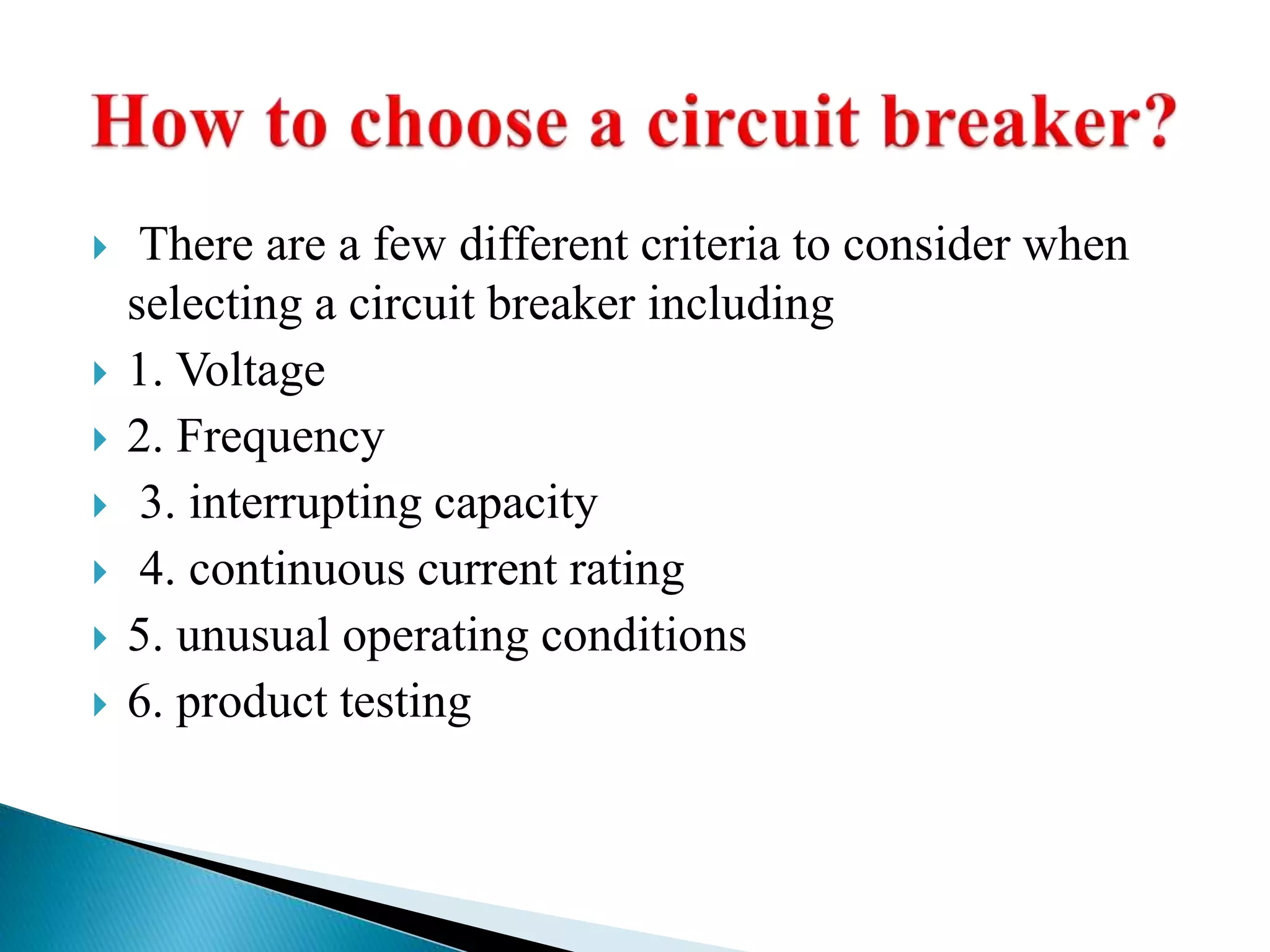 How to choose a circuit breaker?

There are a few different criteria to consider when selecting a circuit breaker including

1. Voltage

2. Frequency

3. interrupting capacity

4. continuous current rating

5. unusual operating conditions

6. product testing